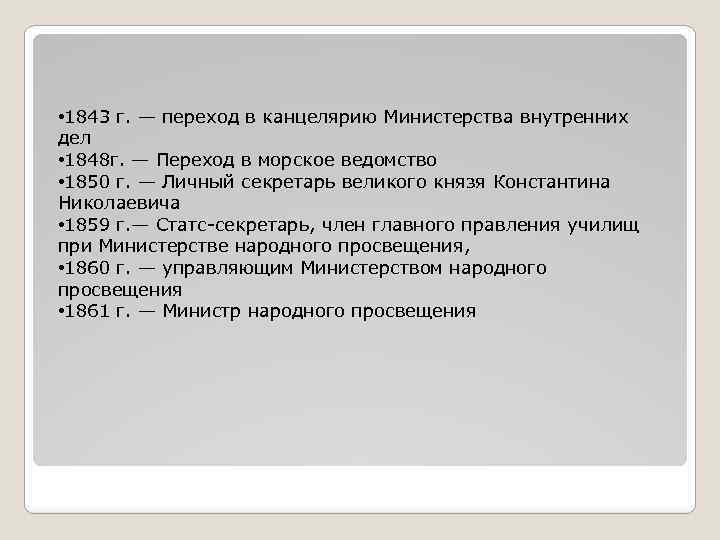 •1843 г. — переход в канцелярию Министерства внутренних дел
•1848г. — Переход в морское ведомство
•1850 г. — Личный секретарь великого князя Константина Николаевича
•1859 г.— Статс-секретарь, член главного правления училищ при Министерстве народного просвещения,
•1860 г. — управляющим Министерством народного просвещения
•1861 г. — Министр народного просвещения